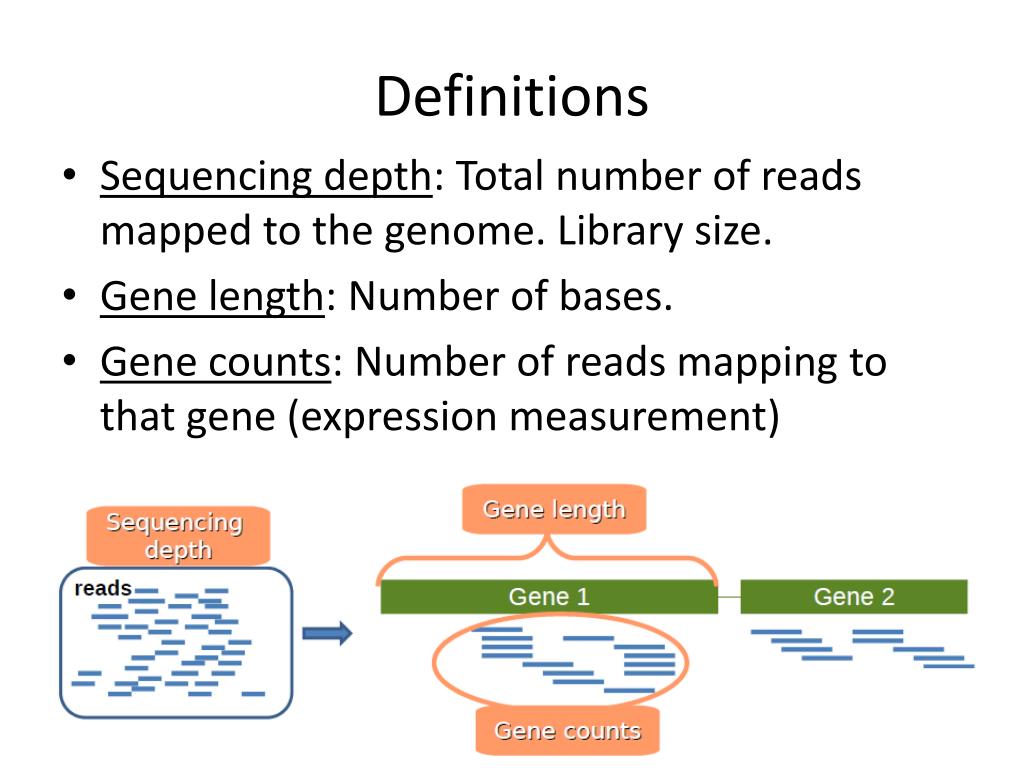 Definitions

• Sequencing depth: Total number of reads mapped to the genome. Library size.
• Gene length: Number of bases.
• Gene counts: Number of reads mapping to that gene (expression measurement)

Sequencing depth

reads

Gene length

Gene 1

Gene 2

Gene counts